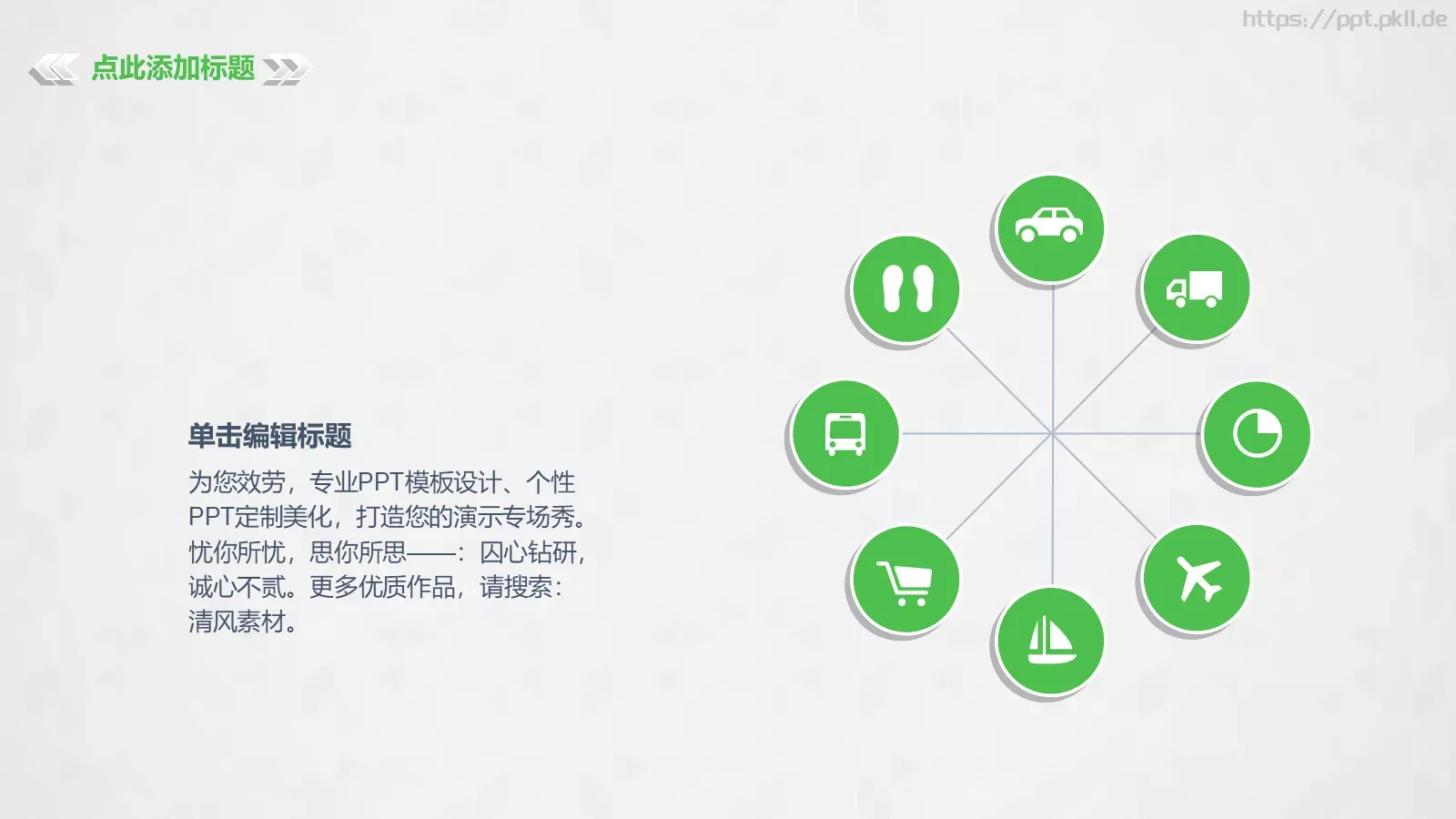 https://ppt.pkll.de

点此添加标题

单击编辑标题

为您效劳，专业PPT模板设计、个性PPT定制美化，打造您的演示专场秀。忧你所忧，思你所思——：囚心钻研，诚心不贰。更多优质作品，请搜索：清风素材。